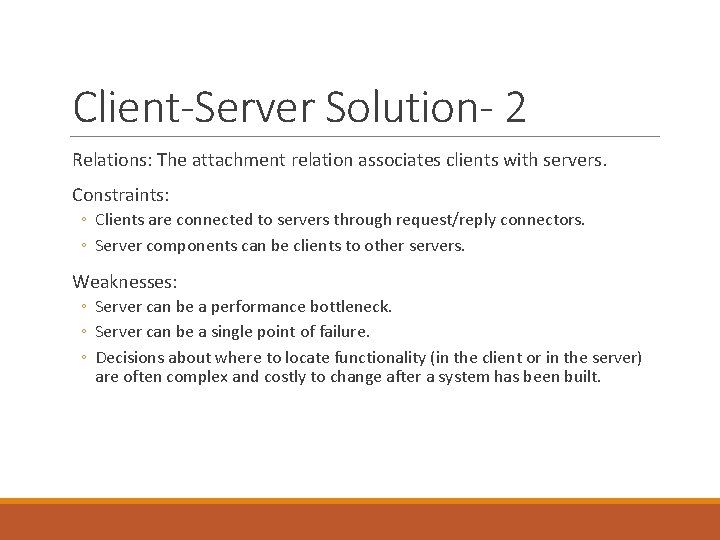 Client-Server Solution- 2

Relations: The attachment relation associates clients with servers.

Constraints:

◦ Clients are connected to servers through request/reply connectors.
◦ Server components can be clients to other servers.

Weaknesses:

◦ Server can be a performance bottleneck.
◦ Server can be a single point of failure.
◦ Decisions about where to locate functionality (in the client or in the server) are often complex and costly to change after a system has been built.